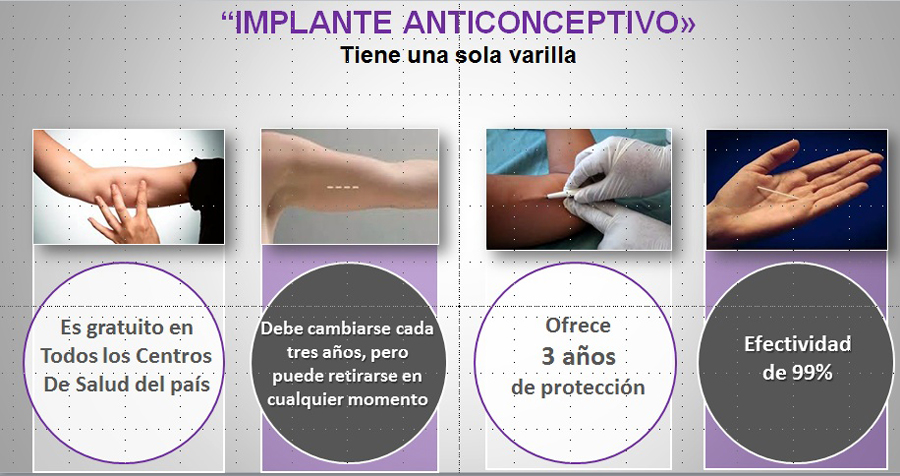 “IMPLANTE ANTICONCEPTIVO»
Tiene una sola varilla

Es gratuito en Todos los Centros De Salud del país

Debe cambiarse cada tres años, pero puede retirarse en cualquier momento

Ofrece
3 años
de protección

Efectividad de 99%